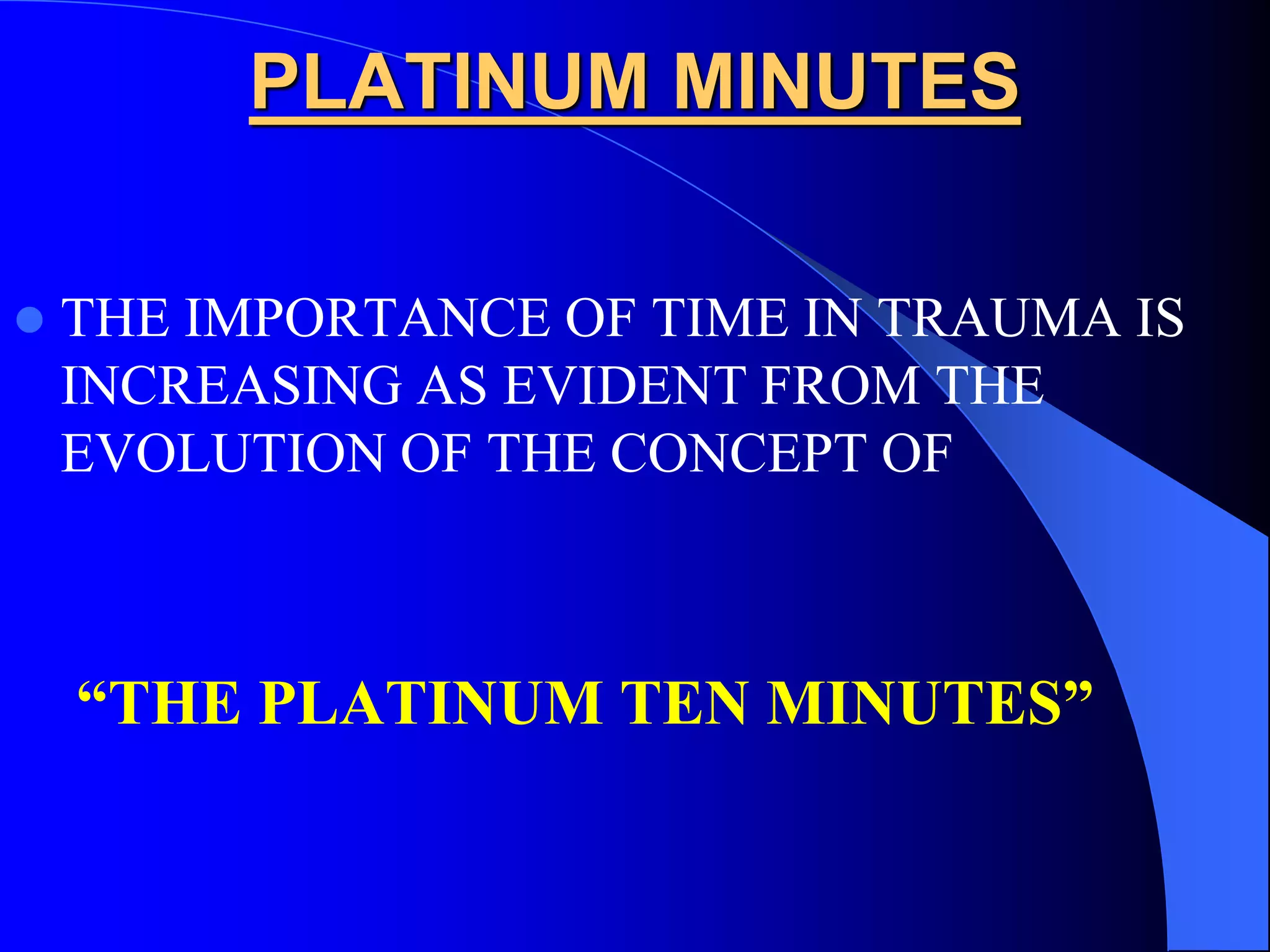 PLATINUM MINUTES

THE IMPORTANCE OF TIME IN TRAUMA IS INCREASING AS EVIDENT FROM THE EVOLUTION OF THE CONCEPT OF

“THE PLATINUM TEN MINUTES”